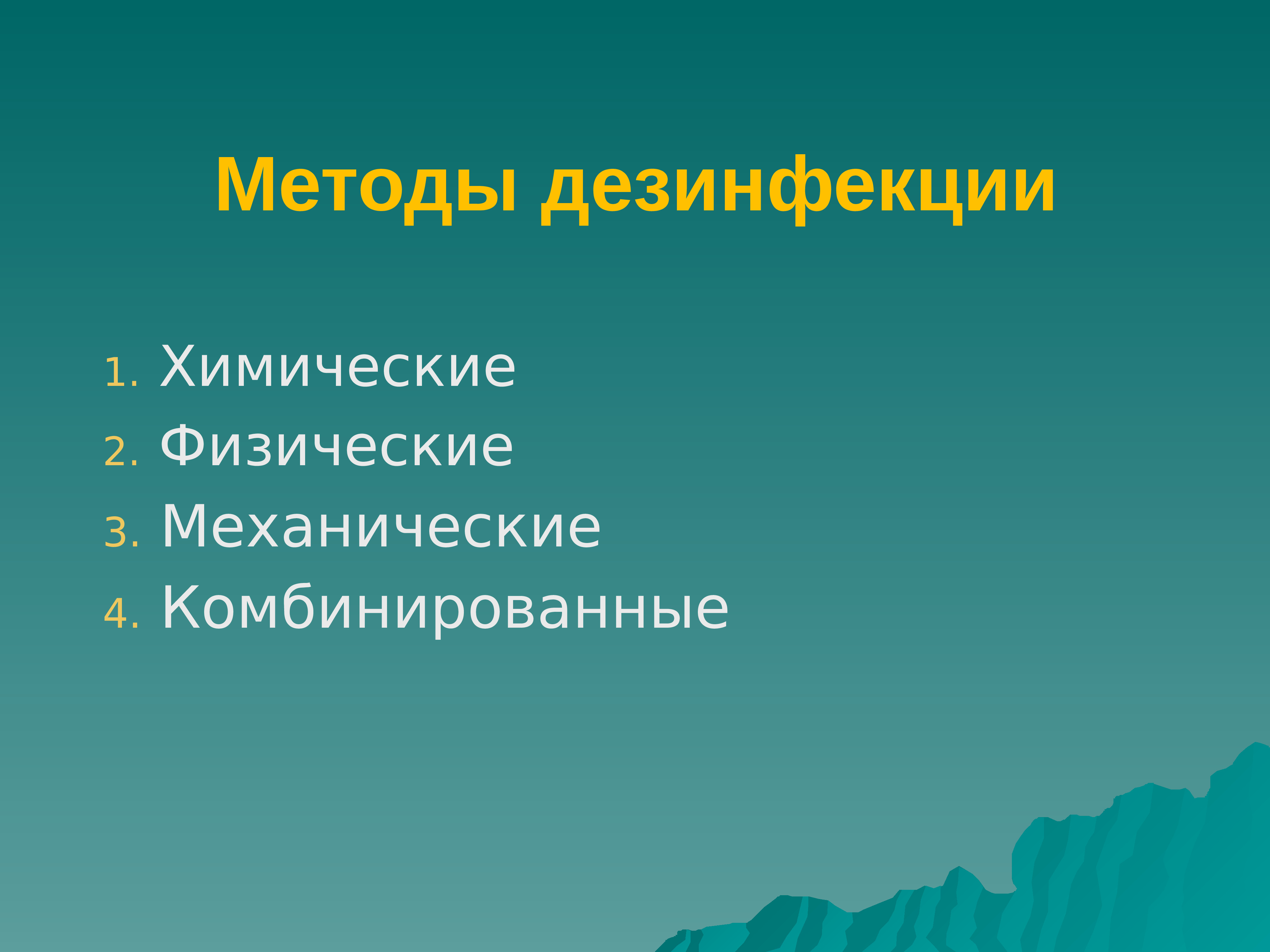 Методы дезинфекции

1. Химические
2. Физические
3. Механические
4. Комбинированные